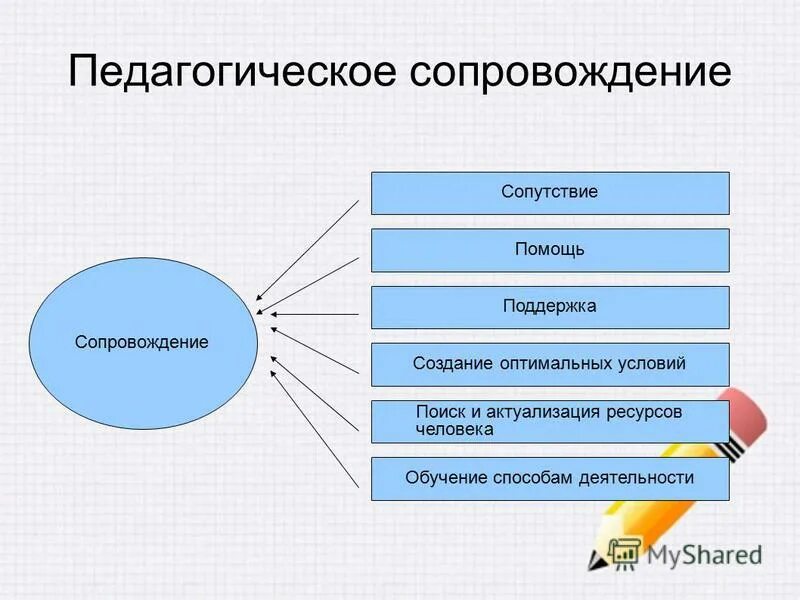 Педагогическое сопровождение

Сопровождение

Сопутствие

Помощь

Поддержка

Создание оптимальных условий

Поиск и актуализация ресурсов человека

Обучение способам деятельности

MyShared